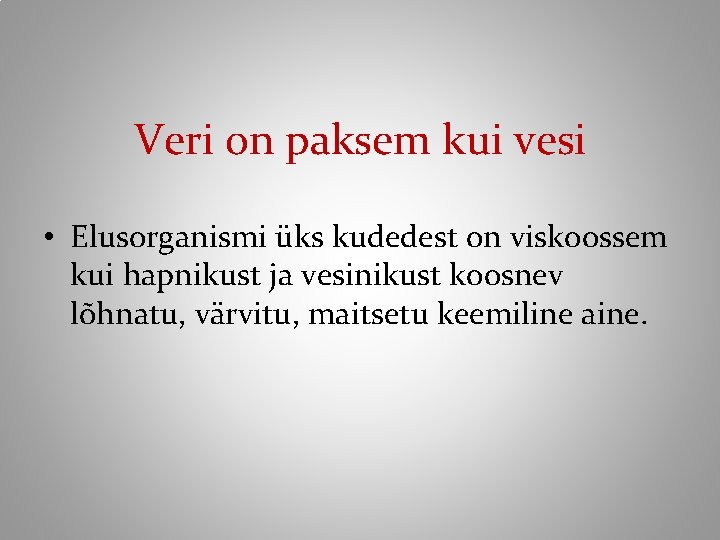 Veri on paksem kui vesi

• Elusorganismi üks kudedest on viskoossem kui hapnikust ja vesinikust koosnev lõhnatu, värvitu, maitsetu keemiline aine.